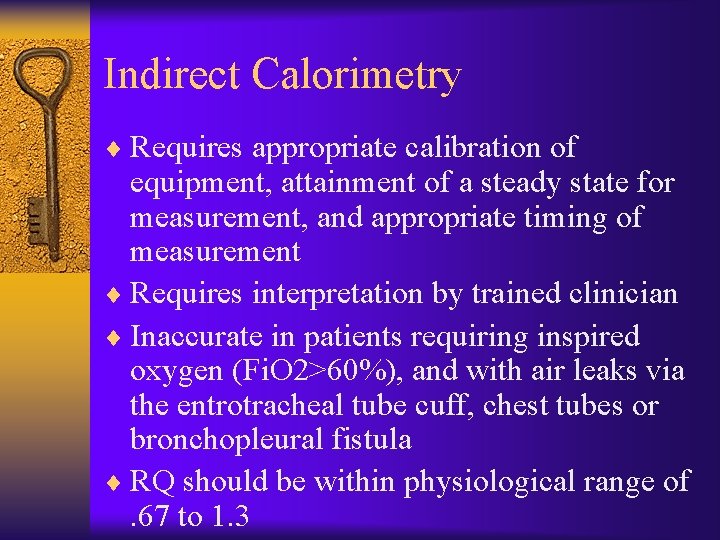 Indirect Calorimetry

♦ Requires appropriate calibration of equipment, attainment of a steady state for measurement, and appropriate timing of measurement

♦ Requires interpretation by trained clinician

♦ Inaccurate in patients requiring inspired oxygen (FiO2>60%), and with air leaks via the entrotracheal tube cuff, chest tubes or bronchopleural fistula

♦ RQ should be within physiological range of .67 to 1.3